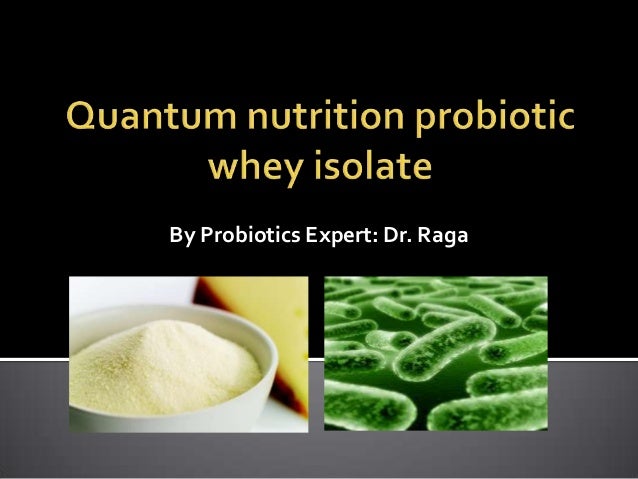 Quantum nutrition probiotic whey isolate

By Probiotics Expert: Dr. Raga